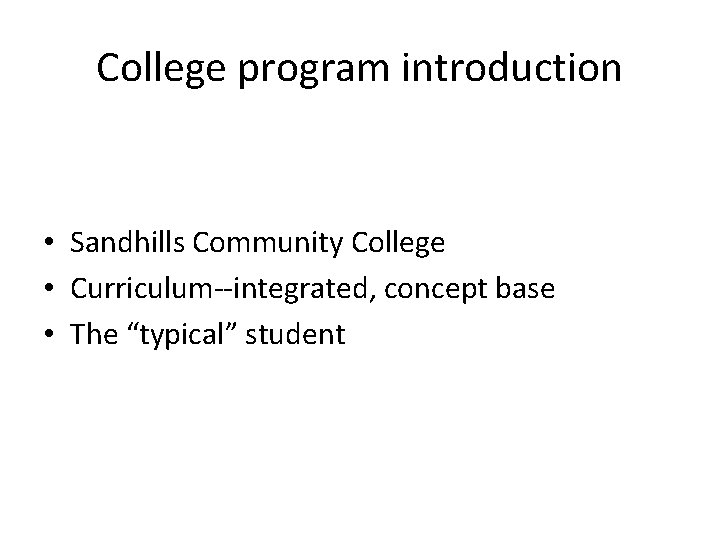 College program introduction

• Sandhills Community College
• Curriculum--integrated, concept base
• The “typical” student